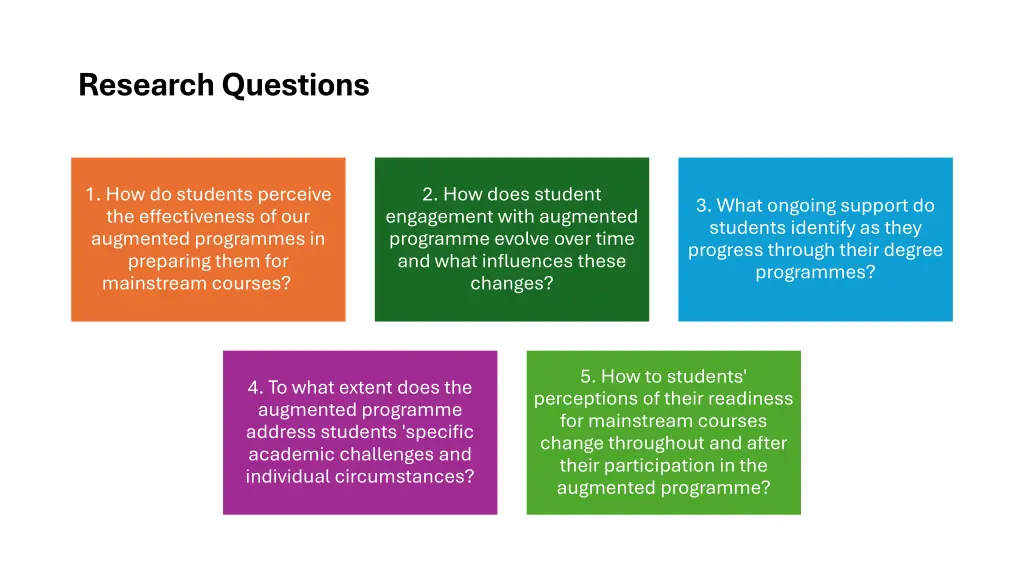 Research Questions

1. How do students perceive the effectiveness of our augmented programmes in preparing them for mainstream courses?

2. How does student engagement with augmented programme evolve over time and what influences these changes?

3. What ongoing support do students identify as they progress through their degree programmes?

4. To what extent does the augmented programme address students 'specific academic challenges and individual circumstances?

5. How to students' perceptions of their readiness for mainstream courses change throughout and after their participation in the augmented programme?